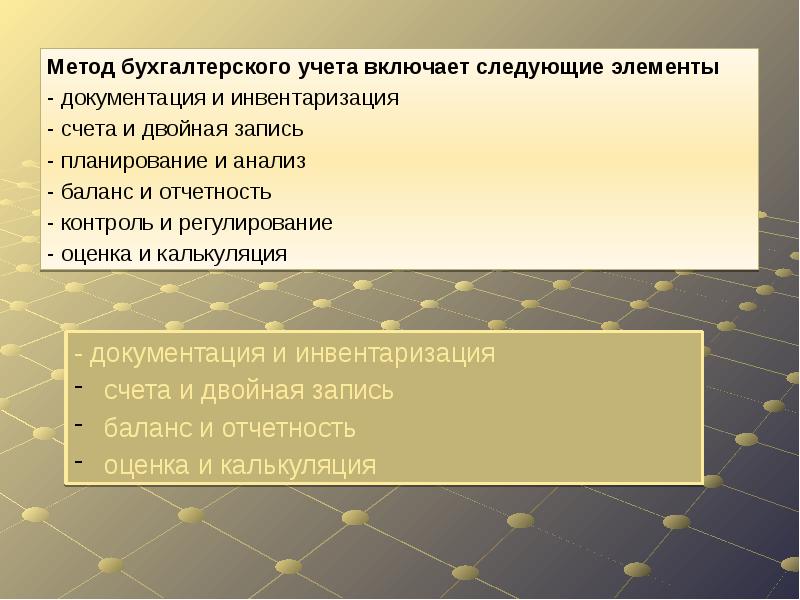 Метод бухгалтерского учета включает следующие элементы
- документация и инвентаризация
- счета и двойная запись
- планирование и анализ
- баланс и отчетность
- контроль и регулирование
- оценка и калькуляция

- документация и инвентаризация
- счета и двойная запись
- баланс и отчетность
- оценка и калькуляция